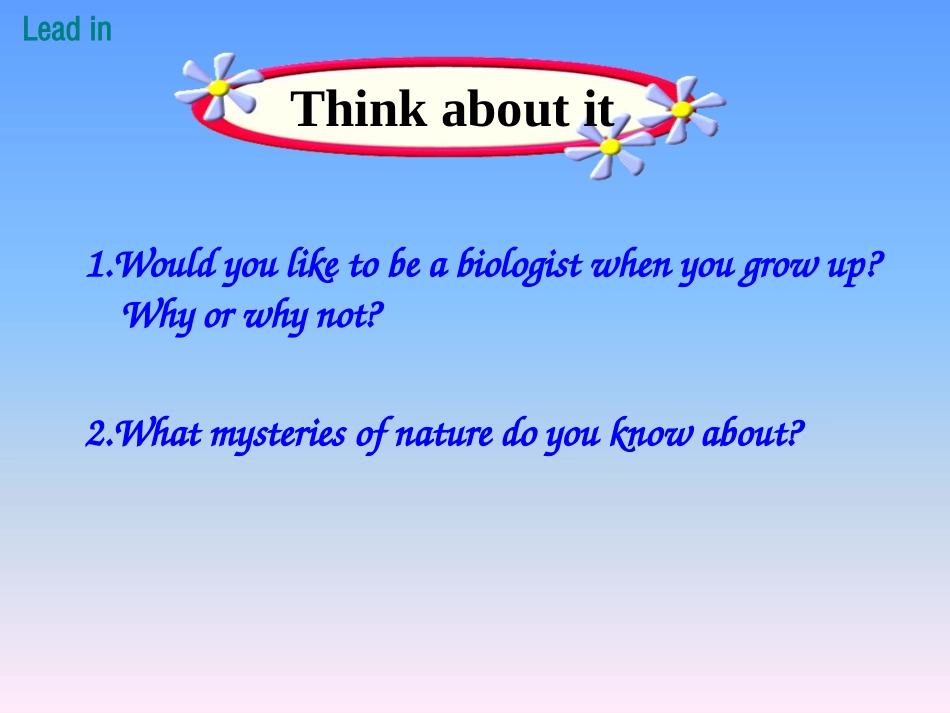 Lead in

Think about it

1.Would you like to be a biologist when you grow up? Why or why not?

2.What mysteries of nature do you know about?